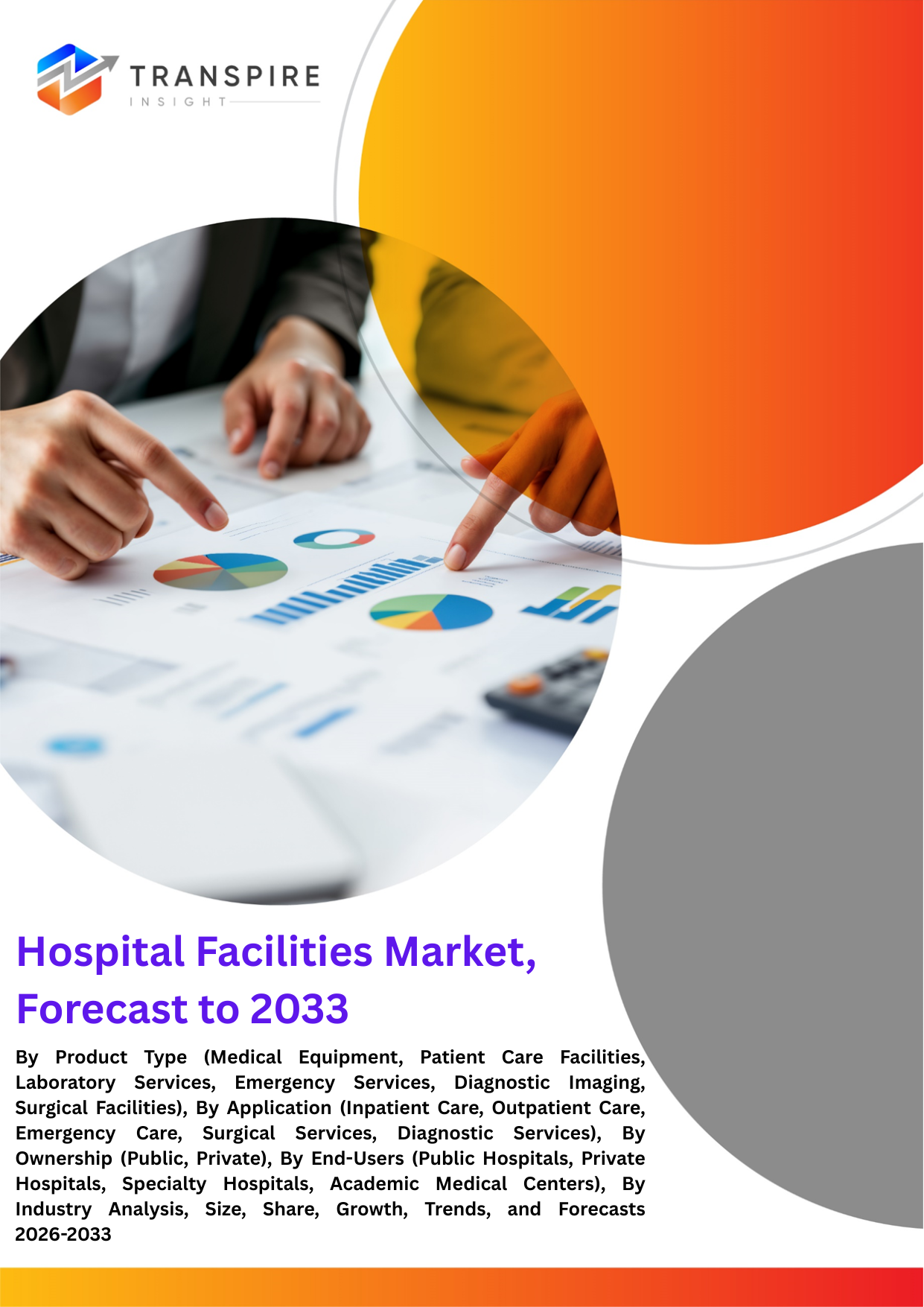 TRANSPIRE
INSIGHT

Hospital Facilities Market, Forecast to 2033

By Product Type (Medical Equipment, Patient Care Facilities, Laboratory Services, Emergency Services, Diagnostic Imaging, Surgical Facilities), By Application (Inpatient Care, Outpatient Care, Emergency Care, Surgical Services, Diagnostic Services), By Ownership (Public, Private), By End-Users (Public Hospitals, Private Hospitals, Specialty Hospitals, Academic Medical Centers), By Industry Analysis, Size, Share, Growth, Trends, and Forecasts 2026-2033